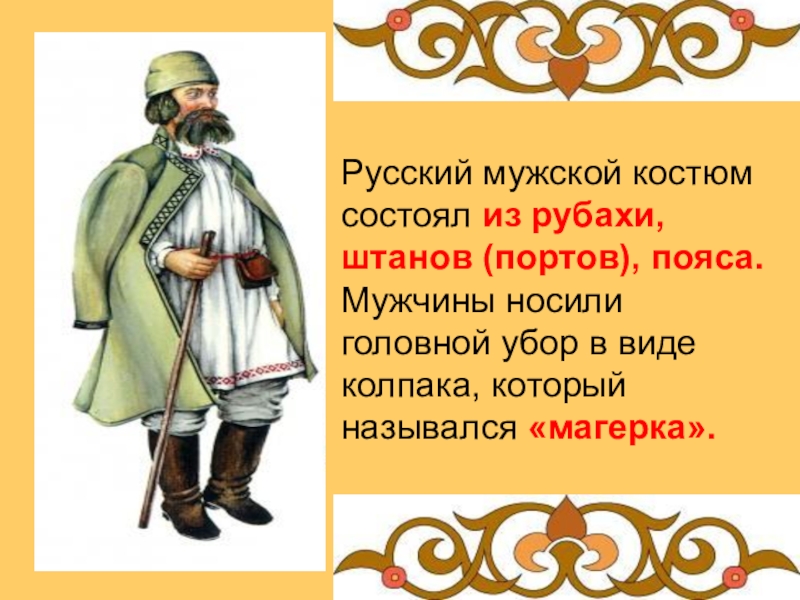 Русский мужской костюм состоял из рубахи, штанов (портов), пояса. Мужчины носили головной убор в виде колпака, который назывался «магерка».